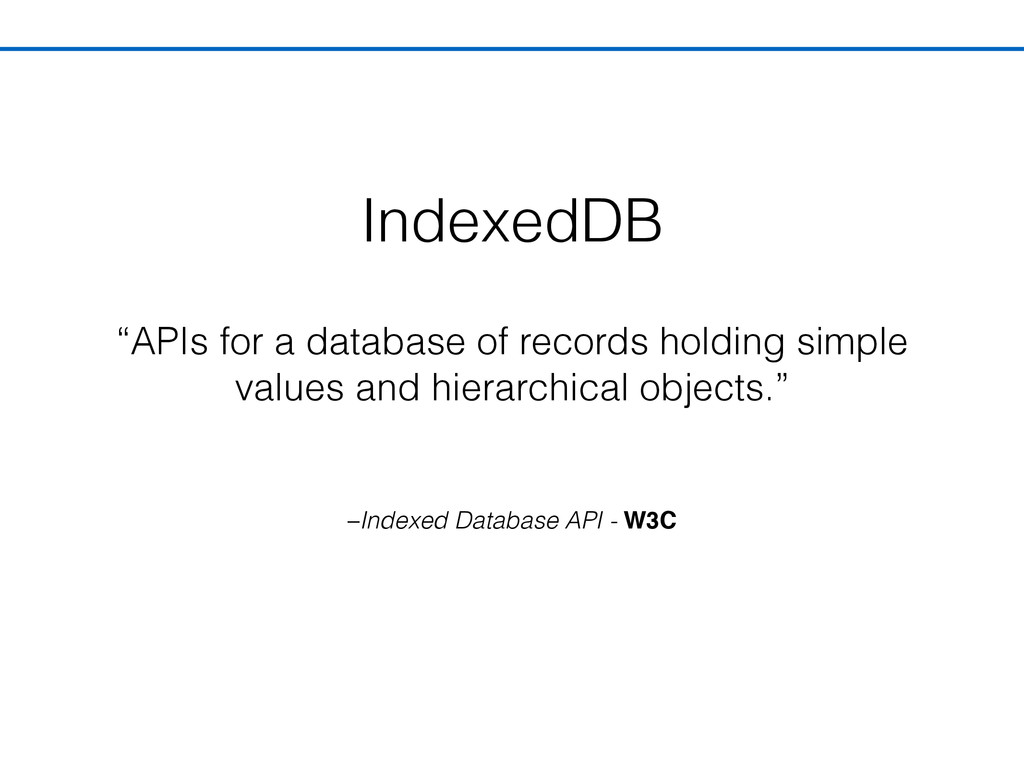 IndexedDB

“APIs for a database of records holding simple values and hierarchical objects.”

–Indexed Database API - W3C